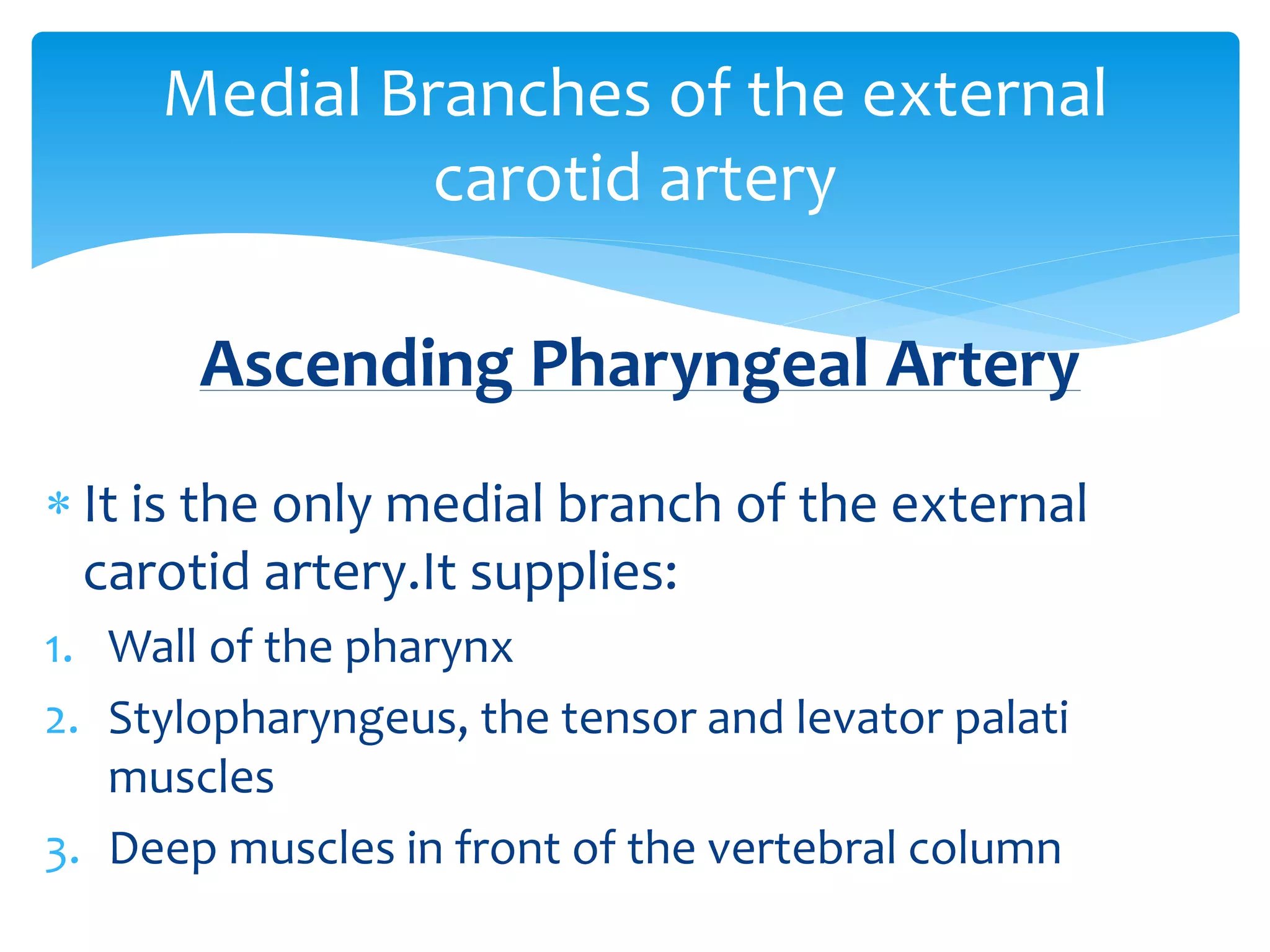 Medial Branches of the external carotid artery

Ascending Pharyngeal Artery

* It is the only medial branch of the external carotid artery.It supplies:

1. Wall of the pharynx
2. Stylopharyngeus, the tensor and levator palati muscles
3. Deep muscles in front of the vertebral column